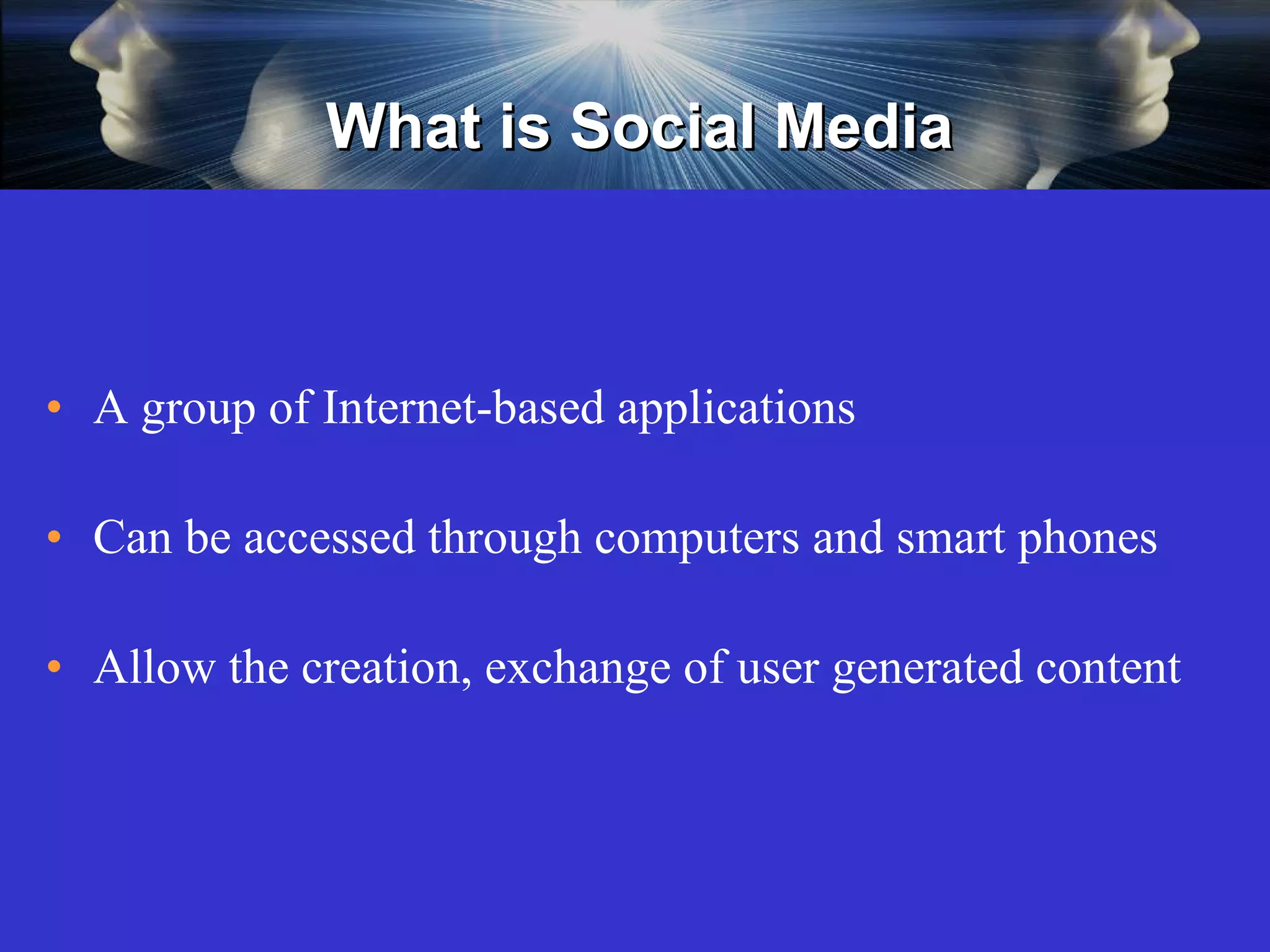 What is Social Media

• A group of Internet-based applications

• Can be accessed through computers and smart phones

• Allow the creation, exchange of user generated content